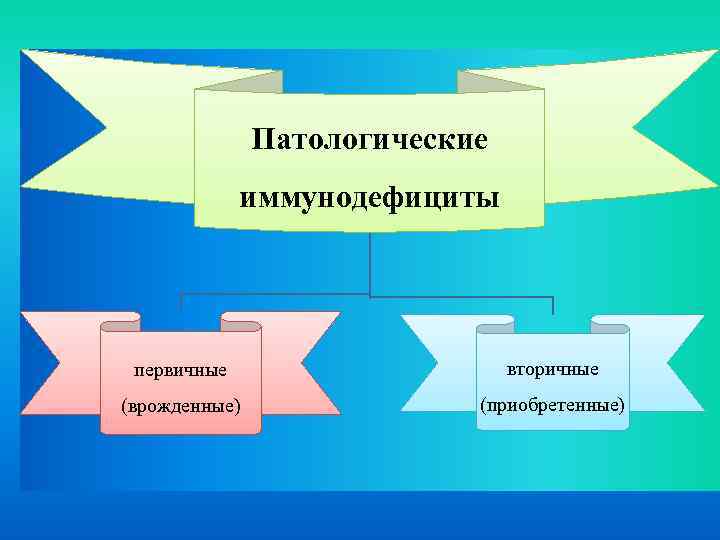 Патологические иммунодефициты

первичные (врожденные)

вторичные (приобретенные)